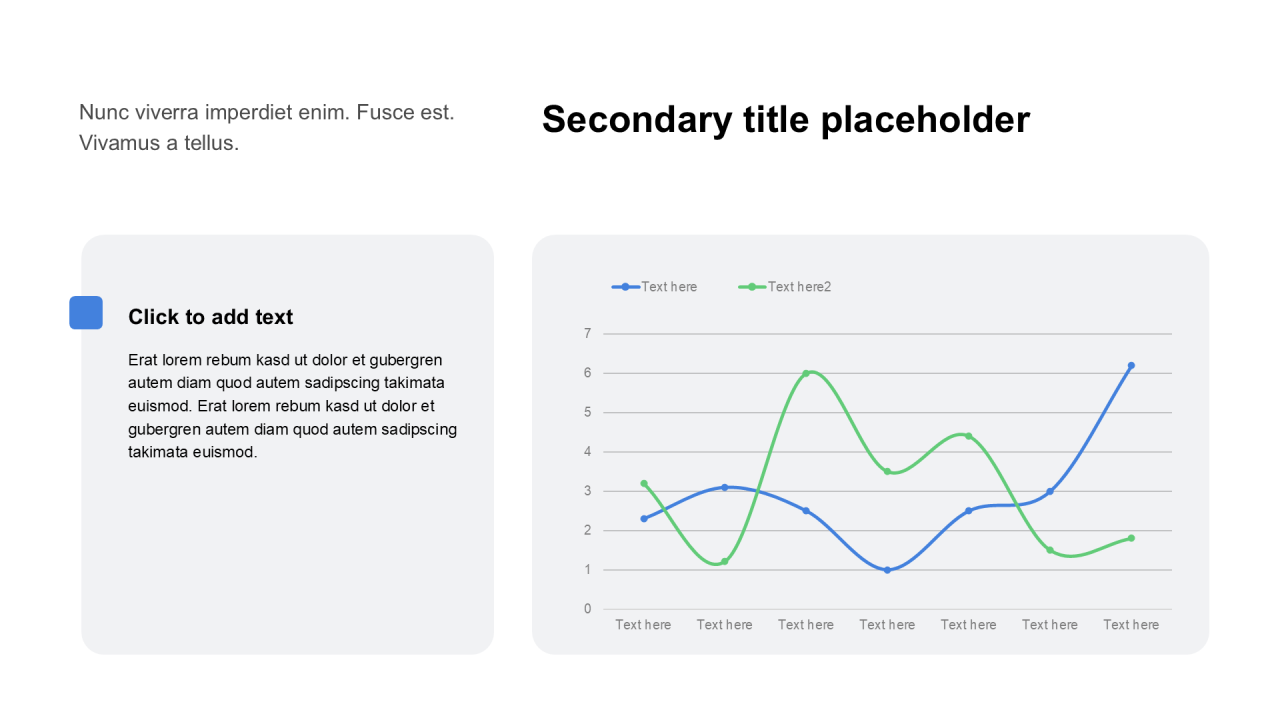 Nunc viverra imperdiet enim. Fusce est. Vivamus a tellus.

Secondary title placeholder

Click to add text

Erat lorem rebum kasd ut dolor et gubergren autem diam quod autem sadipscing takimata euismod. Erat lorem rebum kasd ut dolor et gubergren autem diam quod autem sadipscing takimata euismod.

Text here Text here2

7
6
5
4
3
2
1
0

Text here Text here Text here Text here Text here Text here Text here